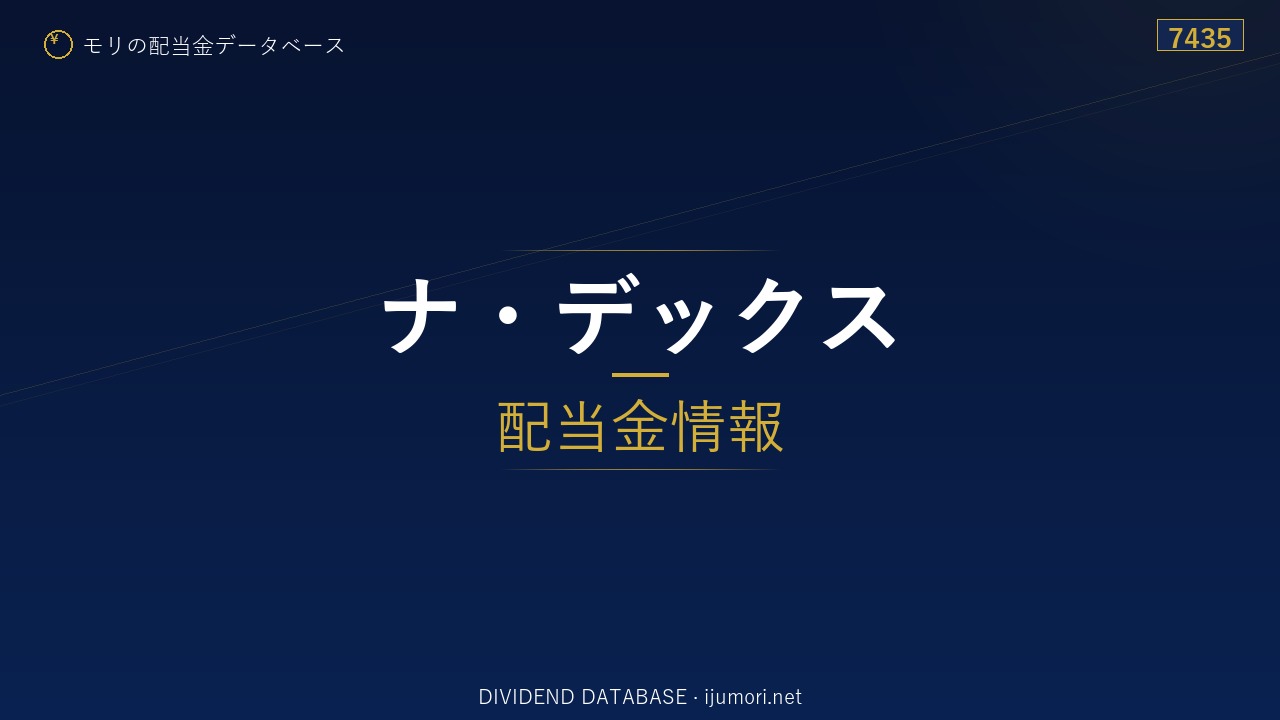 ¥ モリの配当金データベース

7435

ナ・デックス

配当金情報

DIVIDEND DATABASE · ijumori.net